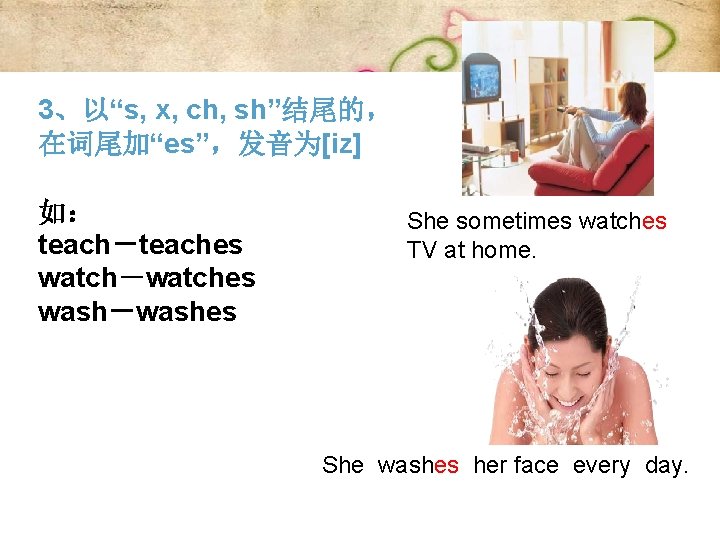 3、以“s, x, ch, sh”结尾的，在词尾加“es”，发音为[iz]

如：
teach－teaches
watch－watches
wash－washes

She sometimes watches TV at home.

She washes her face every day.